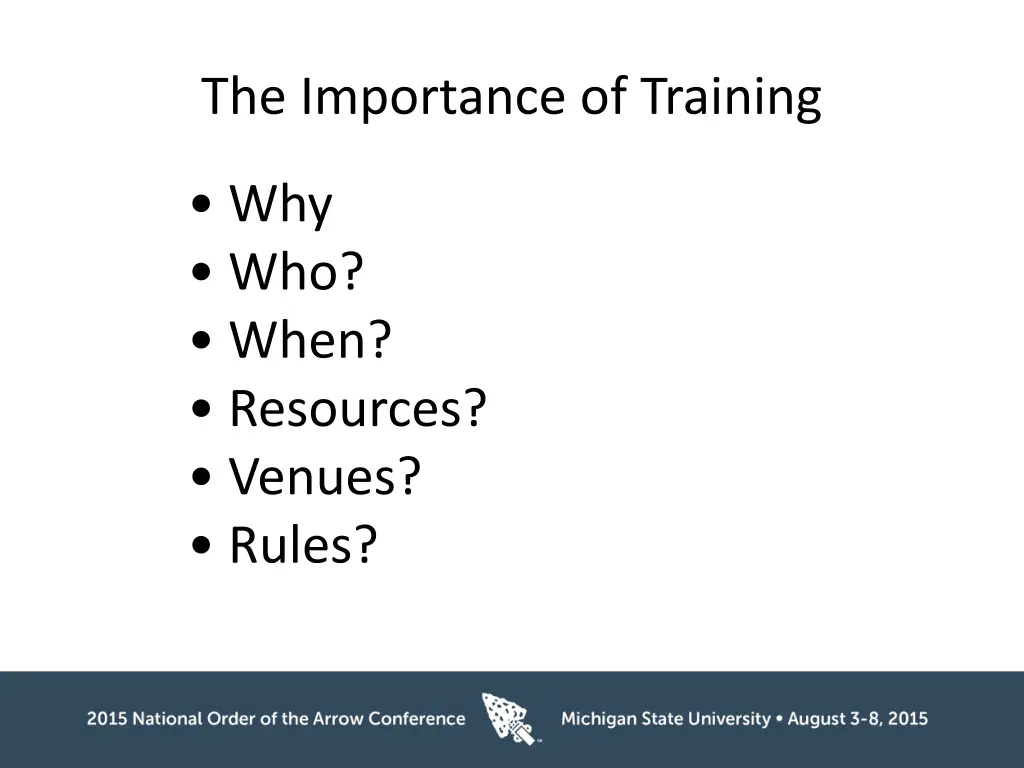 The Importance of Training

• Why
• Who?
• When?
• Resources?
• Venues?
• Rules?

2015 National Order of the Arrow Conference Michigan State University • August 3-8, 2015